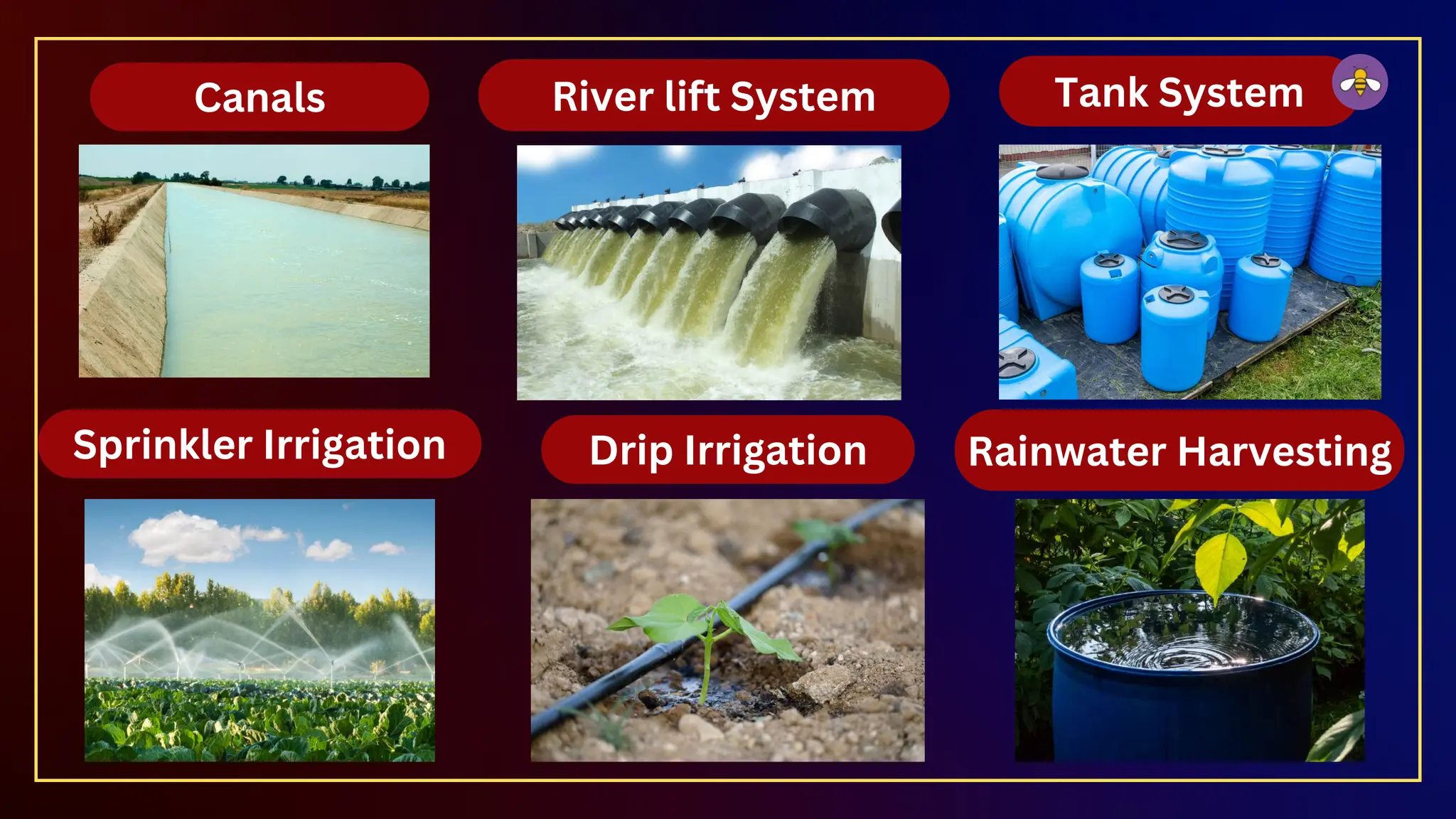 Canals

River lift System

Tank System

Sprinkler Irrigation

Drip Irrigation

Rainwater Harvesting